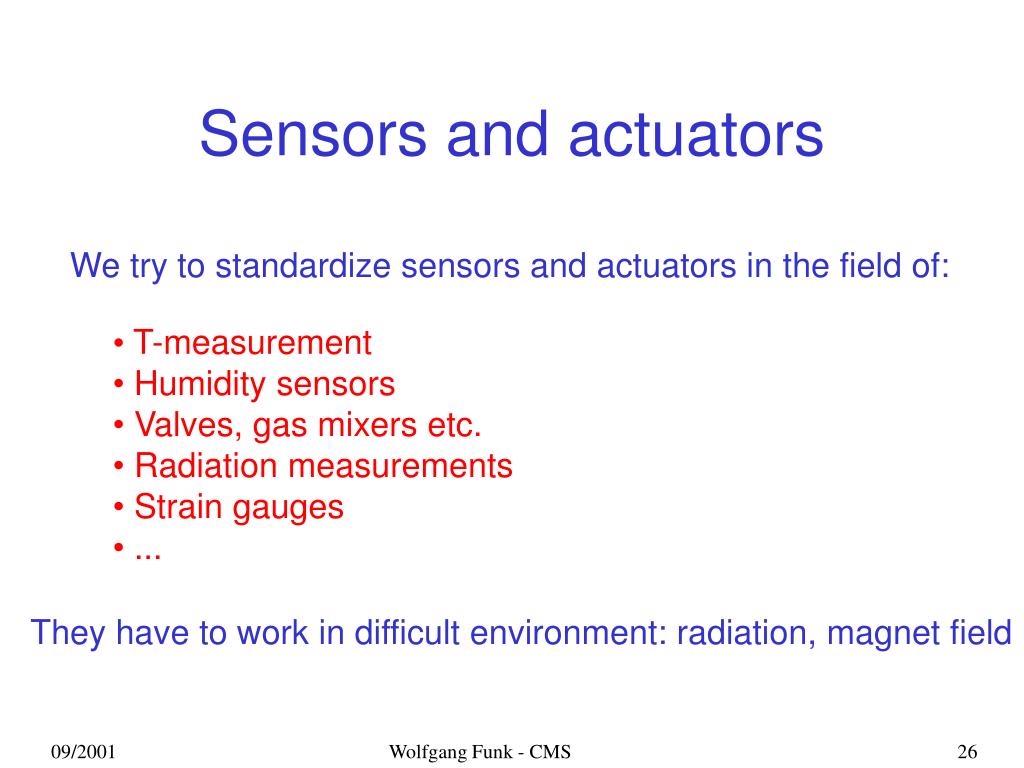 Sensors and actuators

We try to standardize sensors and actuators in the field of:

• T-measurement
• Humidity sensors
• Valves, gas mixers etc.
• Radiation measurements
• Strain gauges
• ...

They have to work in difficult environment: radiation, magnet field

09/2001

Wolfgang Funk - CMS

26